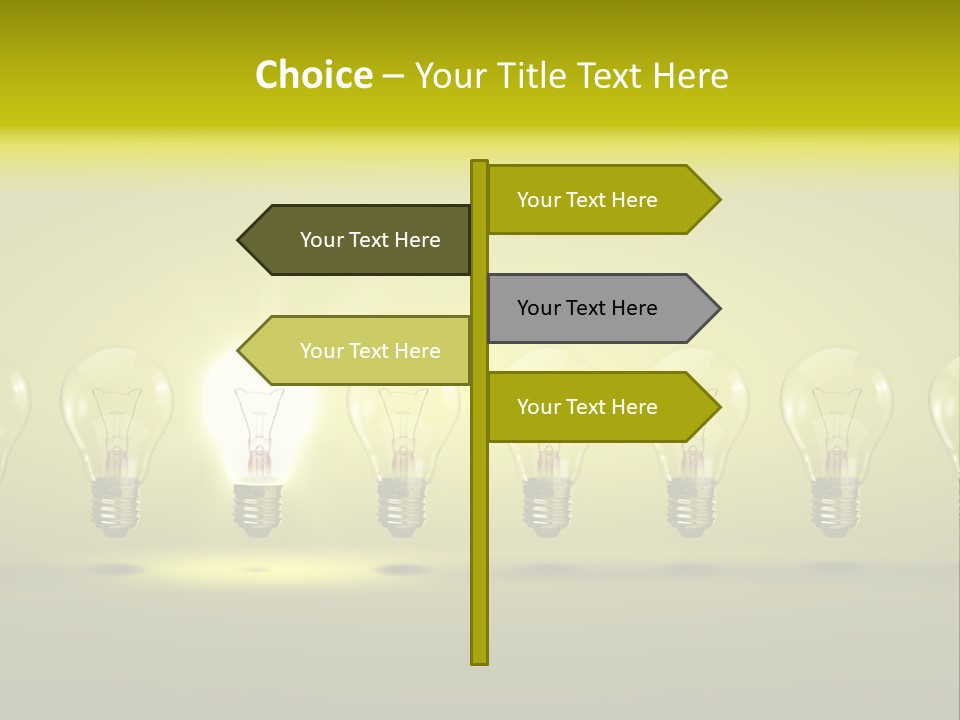 Choice – Your Title Text Here

Your Text Here

Your Text Here

Your Text Here

Your Text Here

Your Text Here